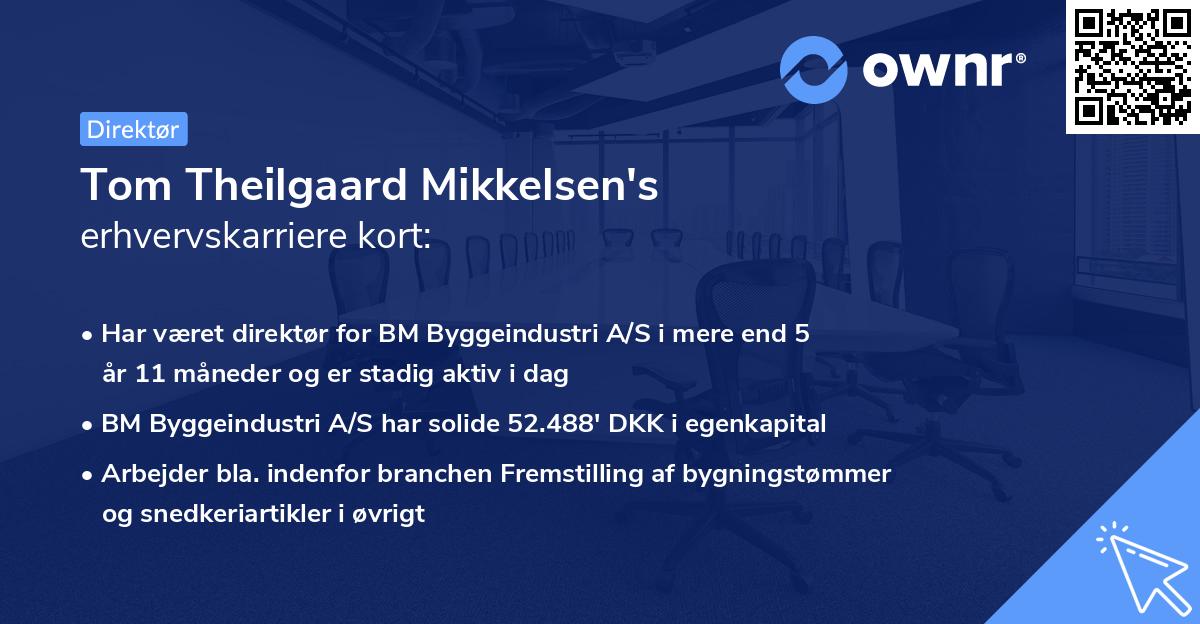 ownr®

Direktør

Tom Theilgaard Mikkelsen's
erhvervskarriere kort:

• Har været direktør for BM Byggeindustri A/S i mere end 5 år 11 måneder og er stadig aktiv i dag

• BM Byggeindustri A/S har solide 52.488' DKK i egenkapital

• Arbejder bla. indenfor branchen Fremstilling af bygningstømmer og snedkeriartikler i øvrigt